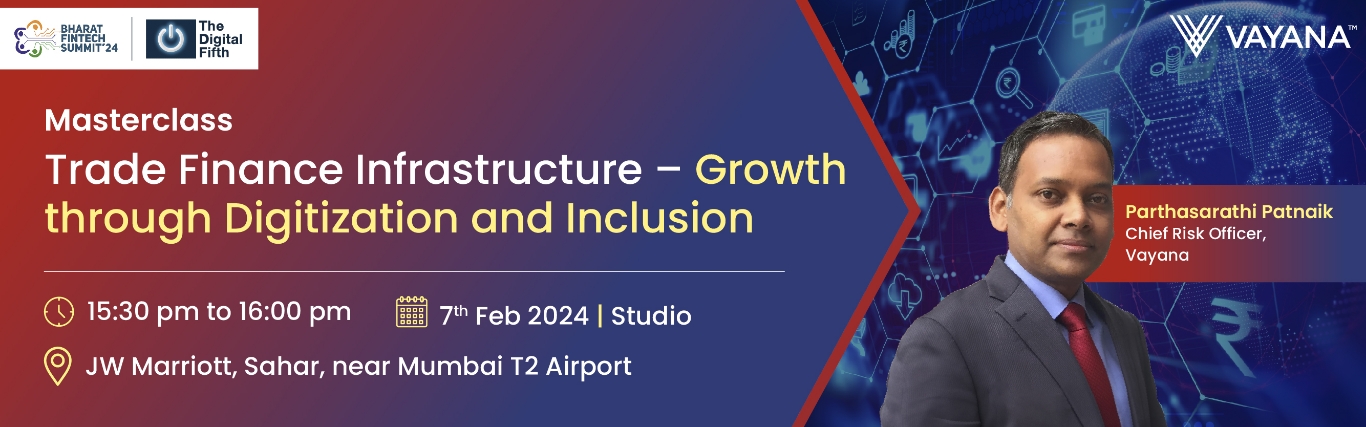 BHARAT FINTECH SUMMIT'24

The Digital Fifth

VAYANA™

Masterclass

Trade Finance Infrastructure – Growth through Digitization and Inclusion

15:30 pm to 16:00 pm

7$^{th}$ Feb 2024 | Studio

JW Marriott, Sahar, near Mumbai T2 Airport

Parthasarathi Patnaik
Chief Risk Officer, Vayana